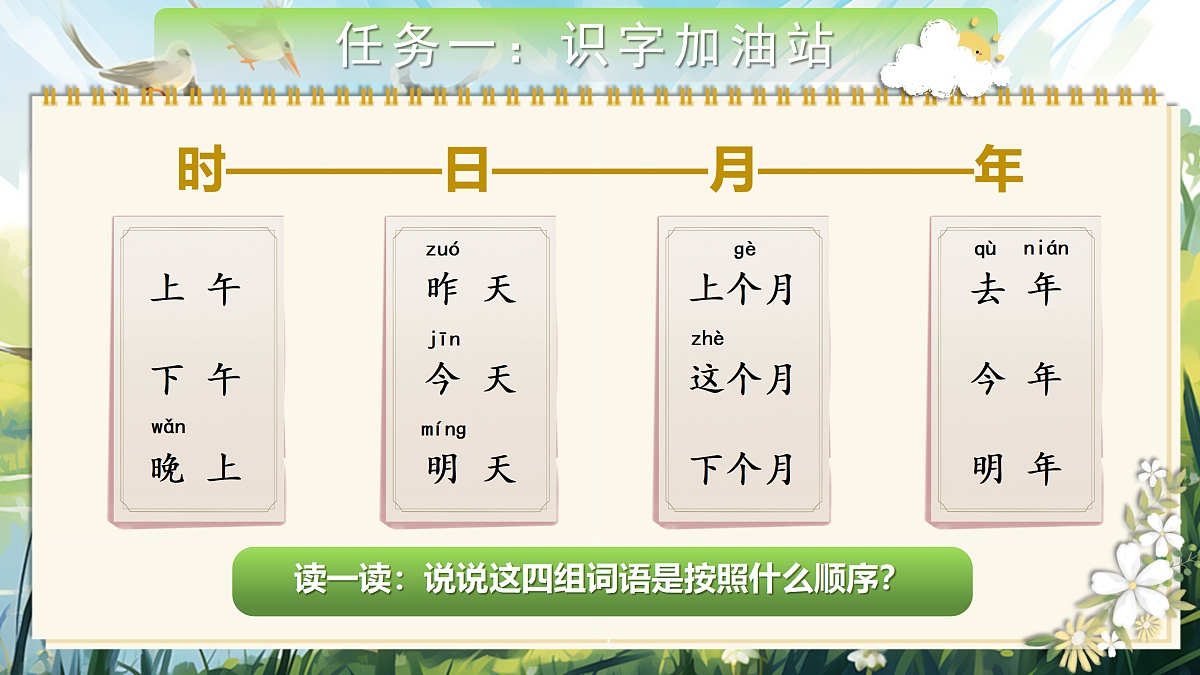 任务一：识字加油站

时————日————月————年

上 午

下 午

wǎn
晚 上

zuó
昨 天

jīn
今 天

míng
明 天

gè
上个月

zhè
这个月

下个月

qù nián
去 年

今 年

明 年

读一读：说说这四组词语是按照什么顺序？